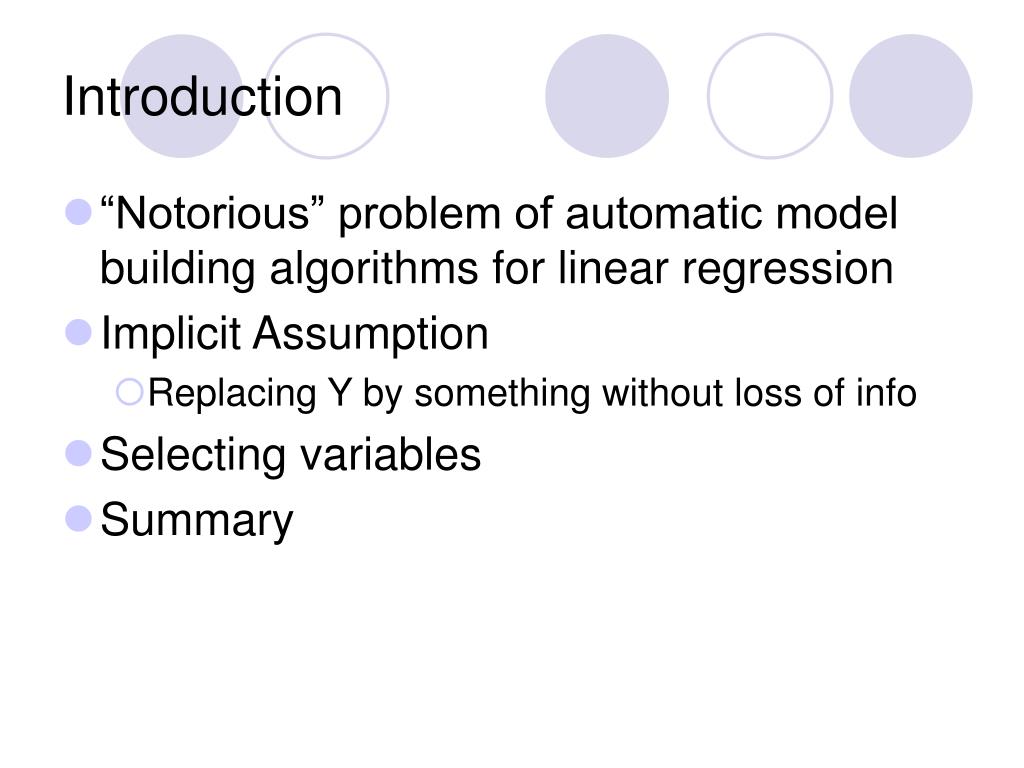 Introduction

“Notorious” problem of automatic model building algorithms for linear regression

Implicit Assumption

Replacing Y by something without loss of info

Selecting variables

Summary